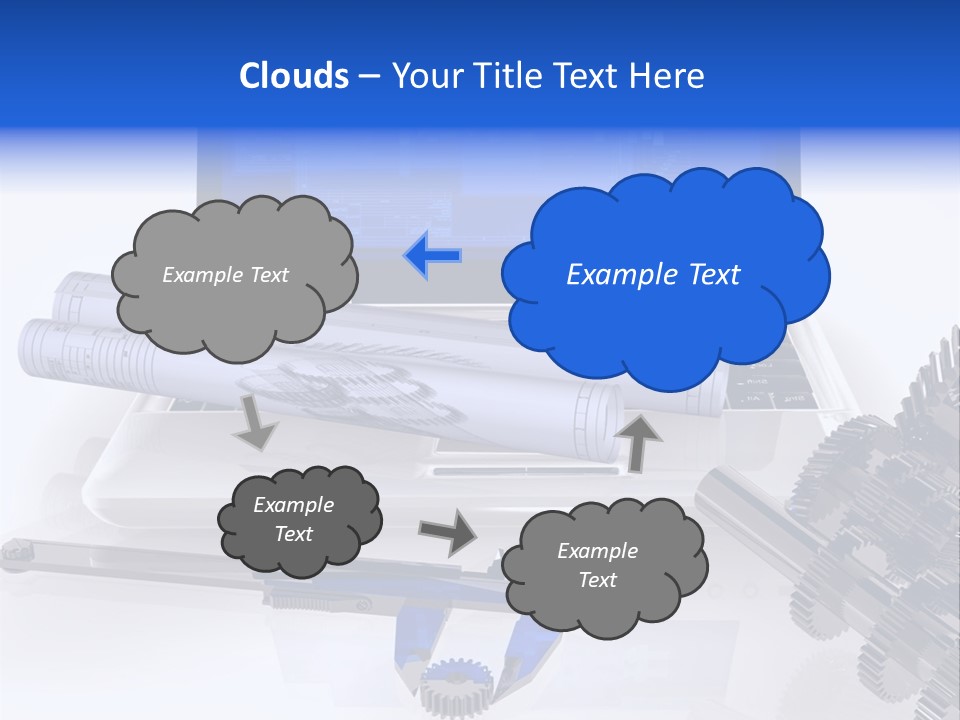 Clouds – Your Title Text Here

Example Text

Example Text

Example Text

Example Text